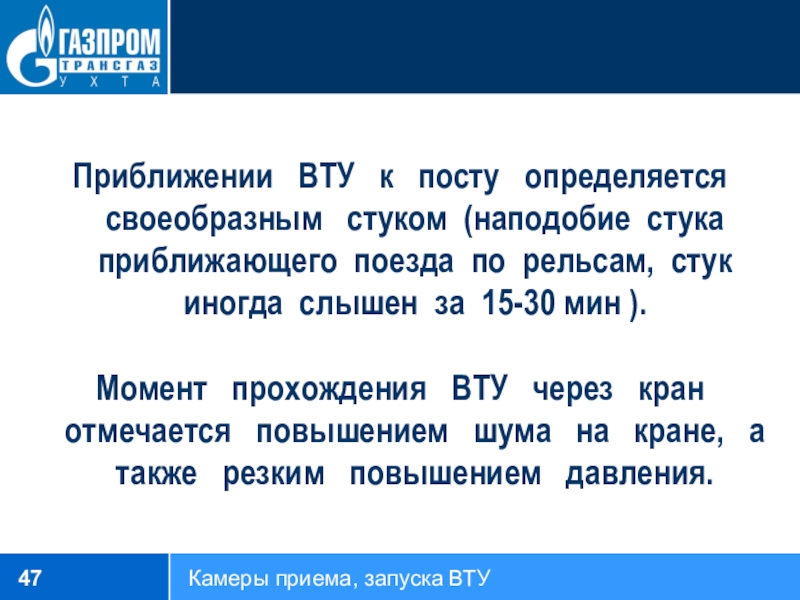 ГАЗПРОМ
ТРАНСГАЗ
УХТА

Приближении ВТУ к посту определяется своеобразным стуком (наподобие стука приближающего поезда по рельсам, стук иногда слышен за 15-30 мин ).

Момент прохождения ВТУ через кран отмечается повышением шума на кране, а также резким повышением давления.

47

Камеры приема, запуска ВТУ